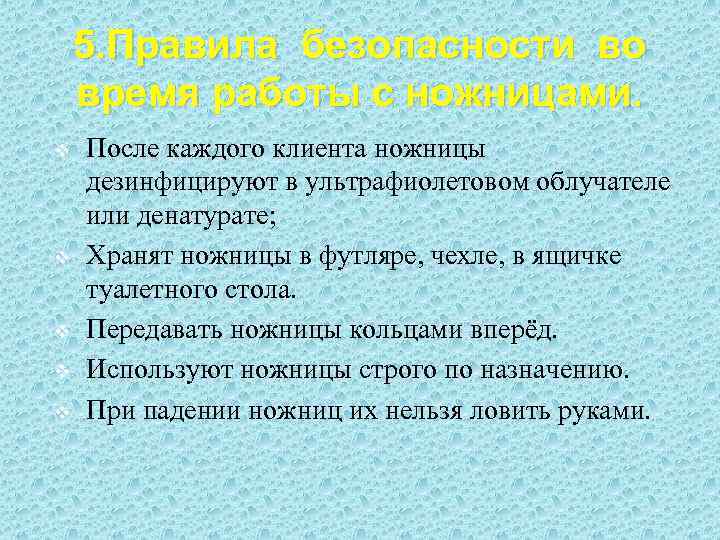 5.Правила безопасности во время работы с ножницами.

После каждого клиента ножницы дезинфицируют в ультрафиолетовом облучателе или денатурате;

Хранят ножницы в футляре, чехле, в ящичке туалетного стола.

Передавать ножницы кольцами вперёд.

Используют ножницы строго по назначению.

При падении ножниц их нельзя ловить руками.